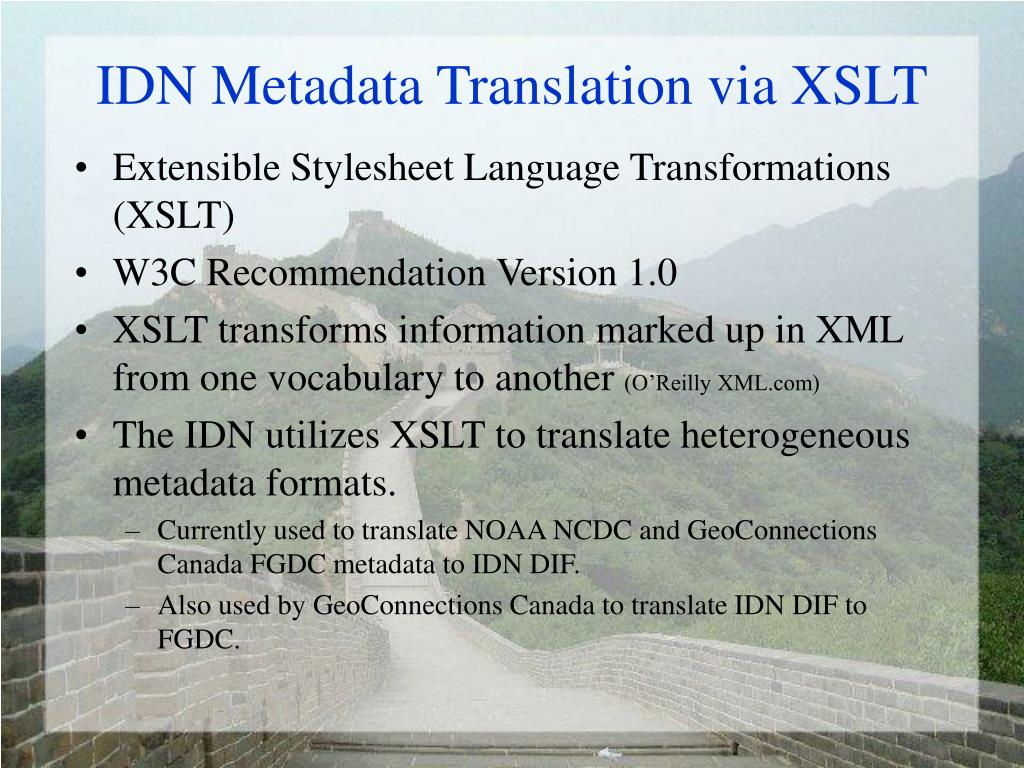 IDN Metadata Translation via XSLT

• Extensible Stylesheet Language Transformations (XSLT)
• W3C Recommendation Version 1.0
• XSLT transforms information marked up in XML from one vocabulary to another (O'Reilly XML.com)
• The IDN utilizes XSLT to translate heterogeneous metadata formats.
– Currently used to translate NOAA NCDC and GeoConnections Canada FGDC metadata to IDN DIF.
– Also used by GeoConnections Canada to translate IDN DIF to FGDC.